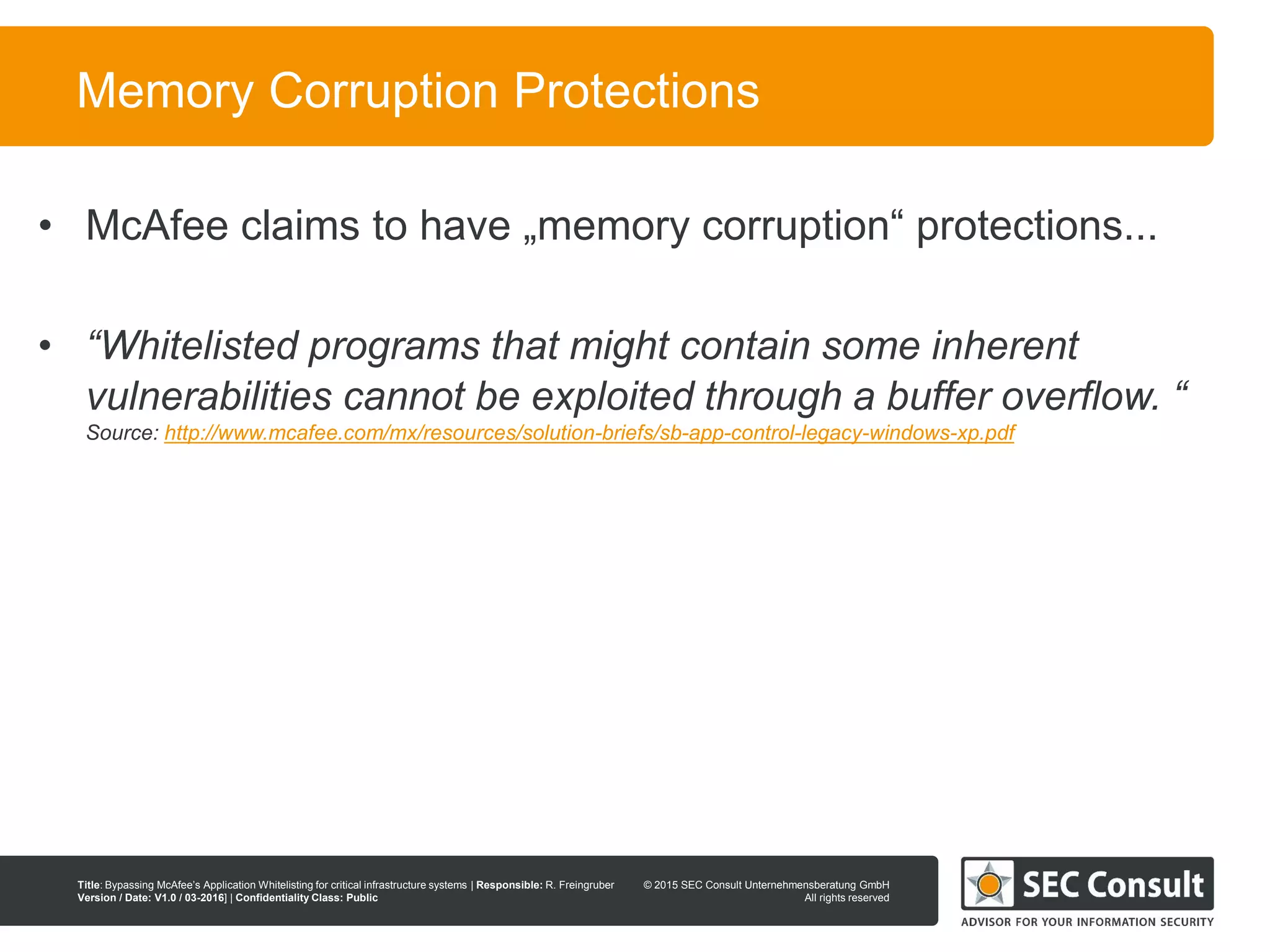 Memory Corruption Protections

• McAfee claims to have „memory corruption“ protections...

• “Whitelisted programs that might contain some inherent vulnerabilities cannot be exploited through a buffer overflow. “
Source: http://www.mcafee.com/mx/resources/solution-briefs/sb-app-control-legacy-windows-xp.pdf

Title: Bypassing McAfee's Application Whitelisting for critical infrastructure systems | Responsible: R. Freingruber
Version / Date: V1.0 / 03-2016] | Confidentiality Class: Public

© 2015 SEC Consult Unternehmensberatung GmbH
All rights reserved

SEC Consult
ADVISOR FOR YOUR INFORMATION SECURITY